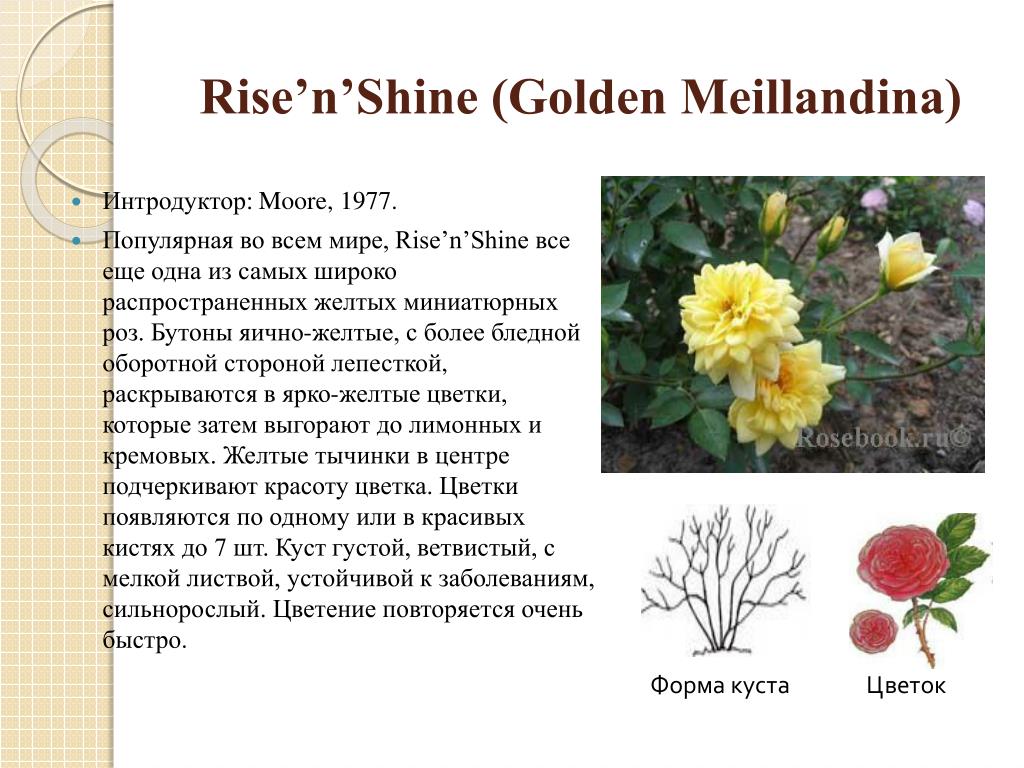 Rise’n’Shine (Golden Meillandina)

Интродуктор: Moore, 1977.

Популярная во всем мире, Rise’n’Shine все еще одна из самых широко распространенных желтых миниатюрных роз. Бутоны яично-желтые, с более бледной оборотной стороной лепесткой, раскрываются в ярко-желтые цветки, которые затем выгорают до лимонных и кремовых. Желтые тычинки в центре подчеркивают красоту цветка. Цветки появляются по одному или в красивых кистях до 7 шт. Куст густой, ветвистый, с мелкой листвой, устойчивой к заболеваниям, сильнорослый. Цветение повторяется очень быстро.

Rosebook.ru©

Форма куста

Цветок